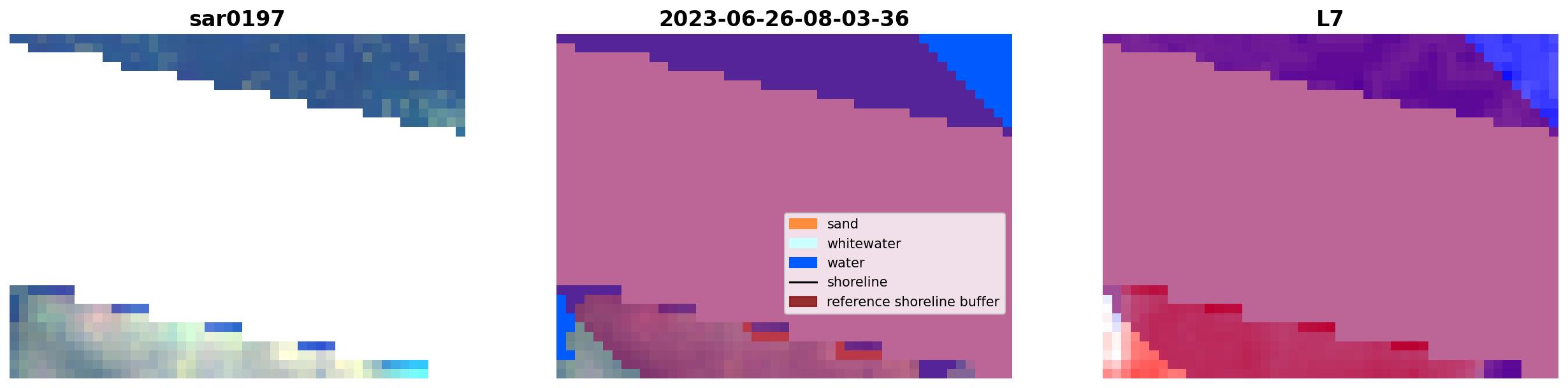 sar0197

2023-06-26-08-03-36

sand
whitewater
water
shoreline
reference shoreline buffer

L7